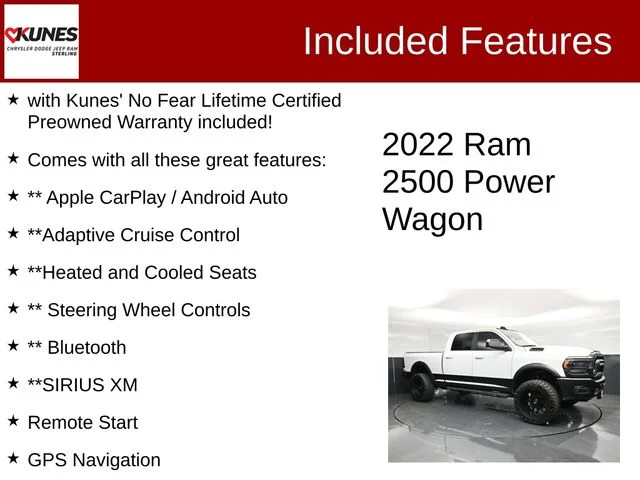 KUNES
CHRYSLER DODGE JEEP RAM
STERLING

Included Features

★ with Kunes' No Fear Lifetime Certified Preowned Warranty included!

★ Comes with all these great features:

★ ** Apple CarPlay / Android Auto

★ **Adaptive Cruise Control

★ **Heated and Cooled Seats

★ ** Steering Wheel Controls

★ ** Bluetooth

★ **SIRIUS XM

★ Remote Start

★ GPS Navigation

2022 Ram 2500 Power Wagon